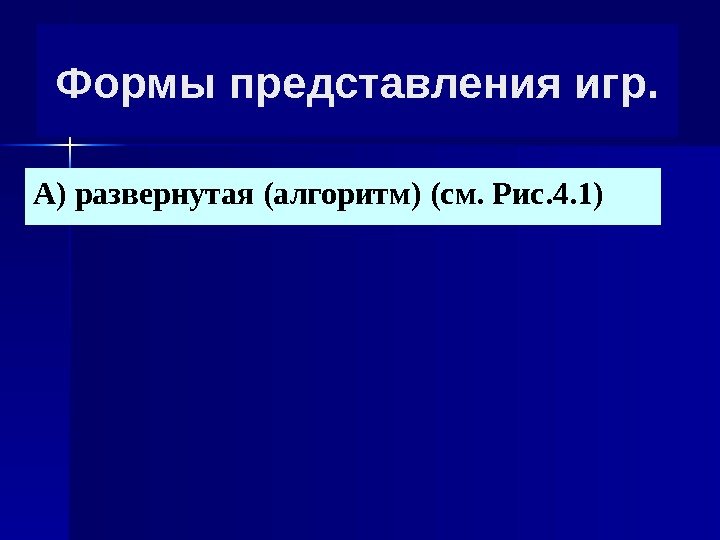 Формы представления игр.

А) развернутая (алгоритм) (см. Рис.4.1)